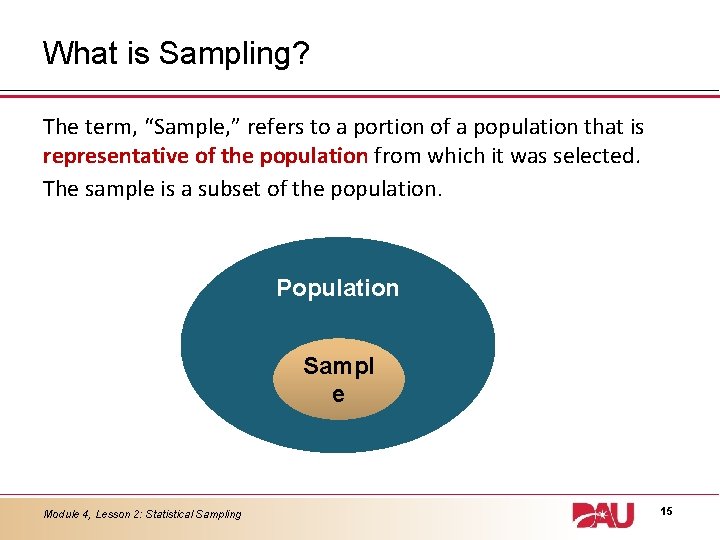 What is Sampling?

The term, "Sample," refers to a portion of a population that is representative of the population from which it was selected.

The sample is a subset of the population.

Population

Sampl
e

Module 4, Lesson 2: Statistical Sampling

DAU

15